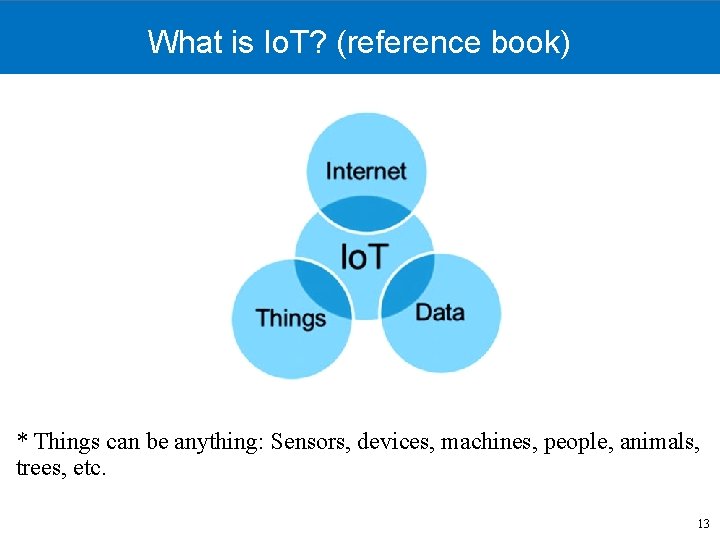 What is IoT? (reference book)

Internet

IoT

Things

Data

* Things can be anything: Sensors, devices, machines, people, animals, trees, etc.

13